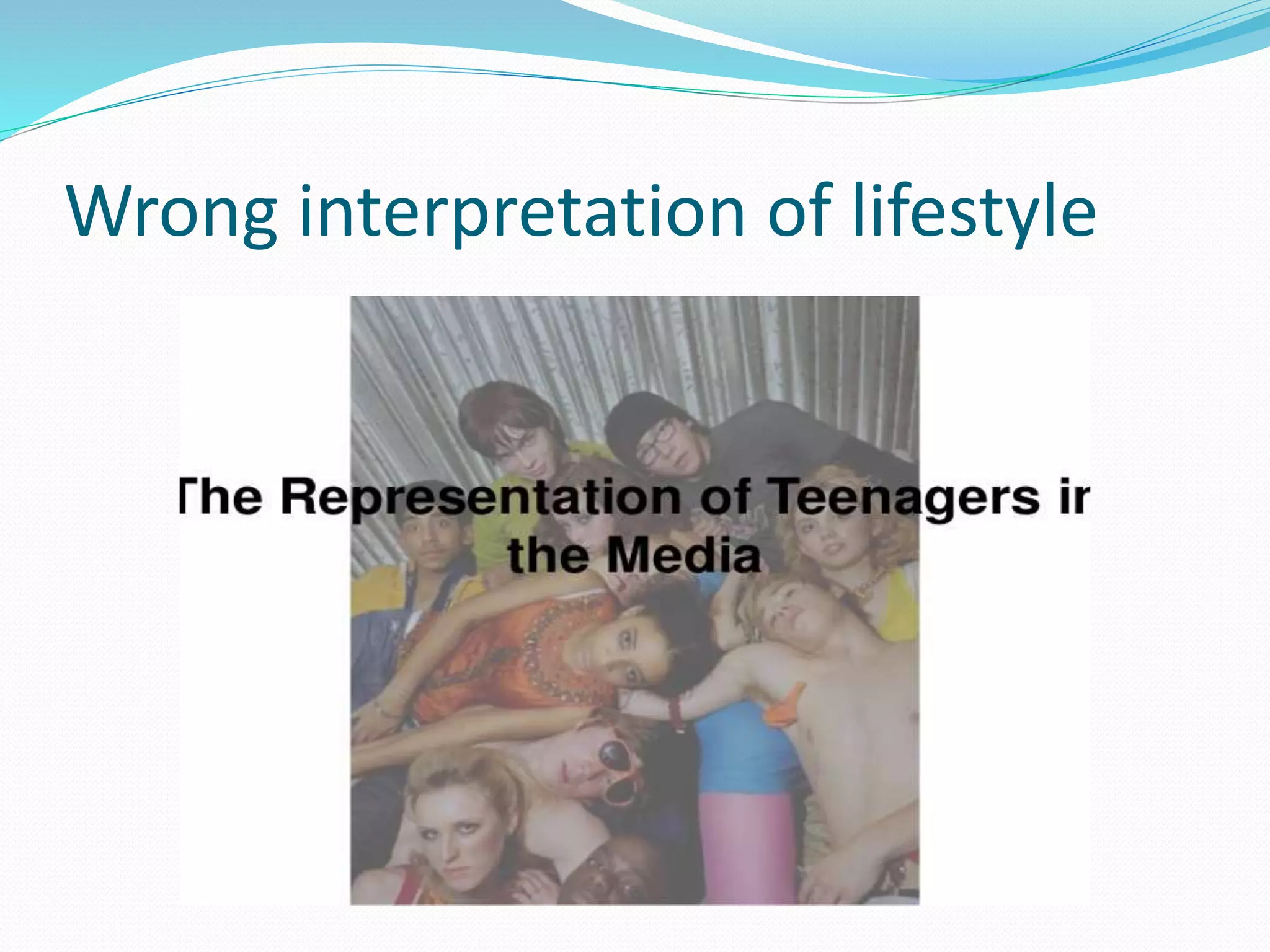 Wrong interpretation of lifestyle

The Representation of Teenagers ir the Media